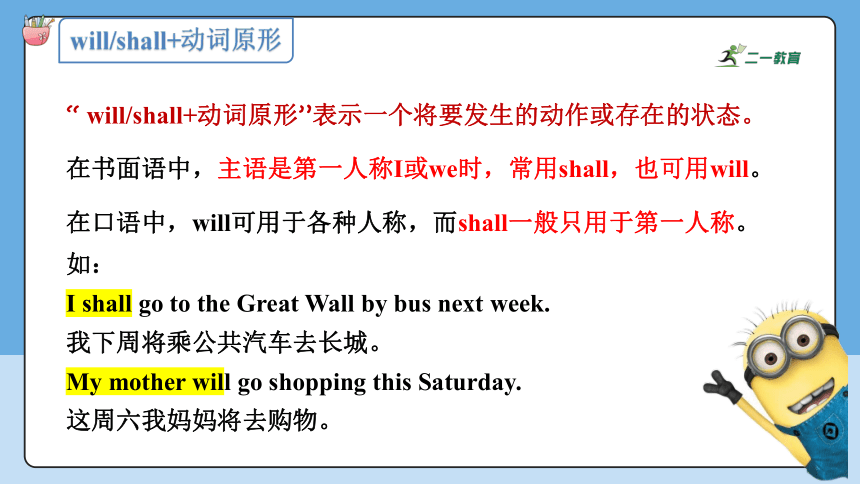 will/shall+动词原形

二一教育

“ will/shall+动词原形”表示一个将要发生的动作或存在的状态。

在书面语中，主语是第一人称I或we时，常用shall，也可用will。

在口语中，will可用于各种人称，而shall一般只用于第一人称。

如：

I shall go to the Great Wall by bus next week.

我下周将乘公共汽车去长城。

My mother will go shopping this Saturday.

这周六我妈妈将去购物。